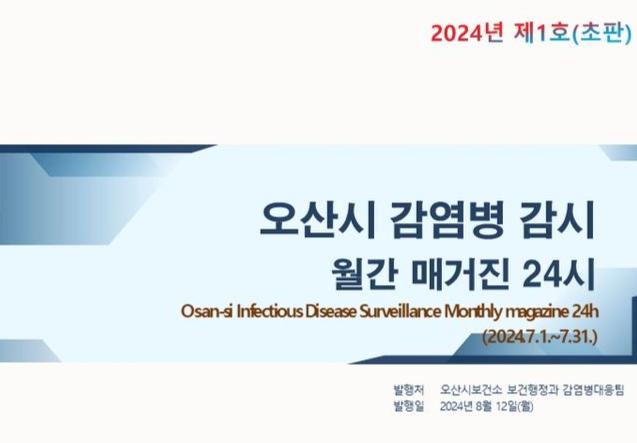 2024년 제1호(초판)

오산시 감염병 감시

월간 매거진 24시

Osan-si Infectious Disease Surveillance Monthly magazine 24h

(2024.7.1.~7.31.)

발행처 오산시보건소 보건행정과 감염병대응팀

발행일 2024년 8월 12일(월)